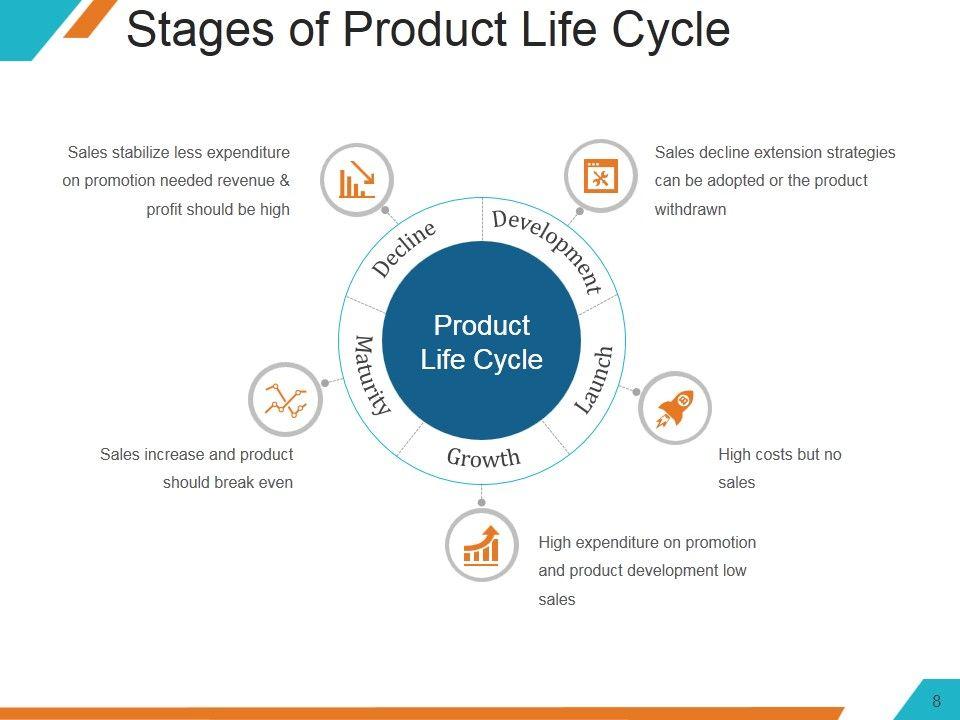 Stages of Product Life Cycle

Sales stabilize less expenditure on promotion needed revenue & profit should be high

Sales decline extension strategies can be adopted or the product withdrawn

Decline

Development

Product Life Cycle

Maturity

Launch

Growth

Sales increase and product should break even

High costs but no sales

High expenditure on promotion and product development low sales

8